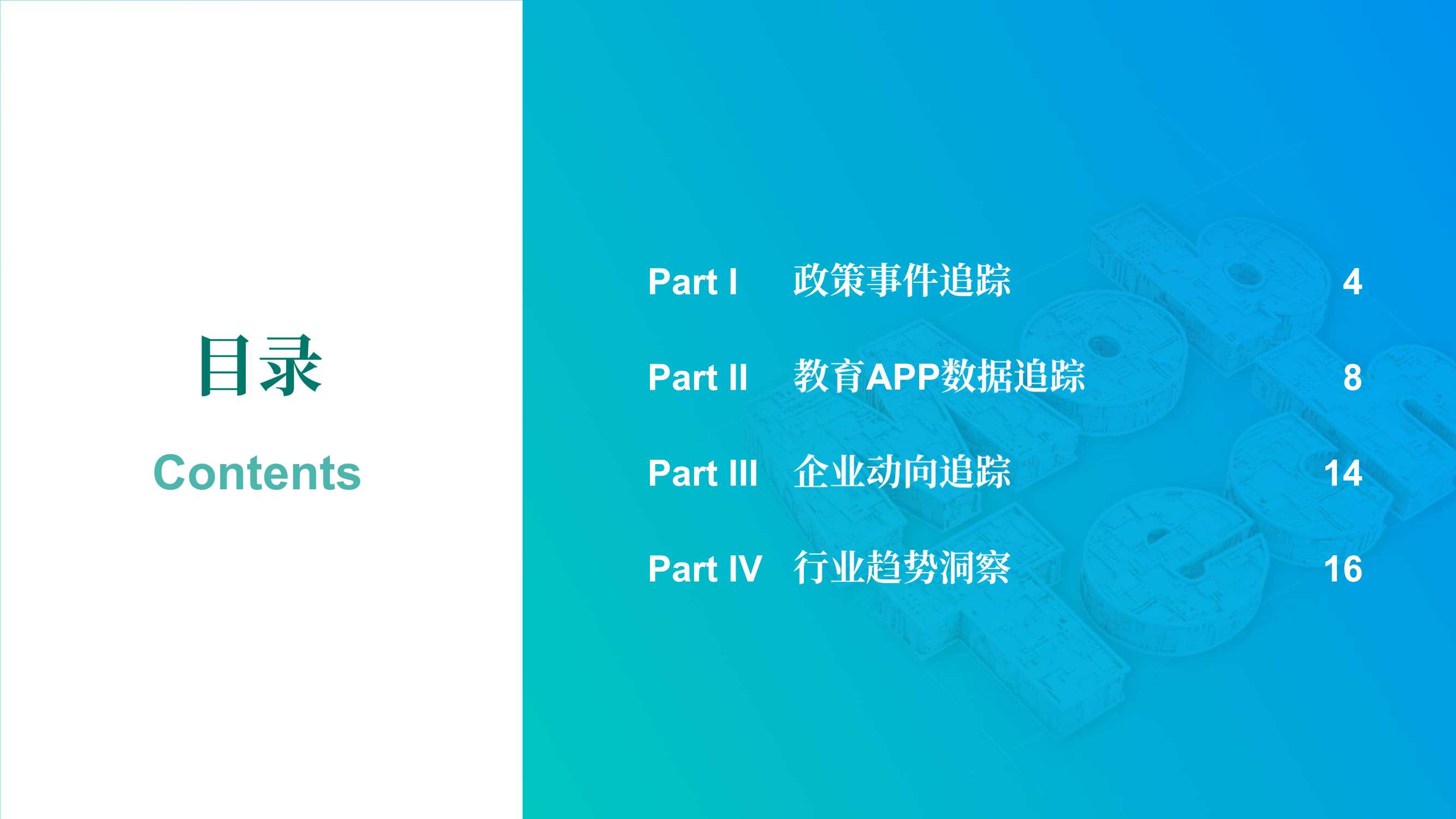 目录

Contents

Part I 政策事件追踪 4

Part II 教育APP数据追踪 8

Part III 企业动向追踪 14

Part IV 行业趋势洞察 16